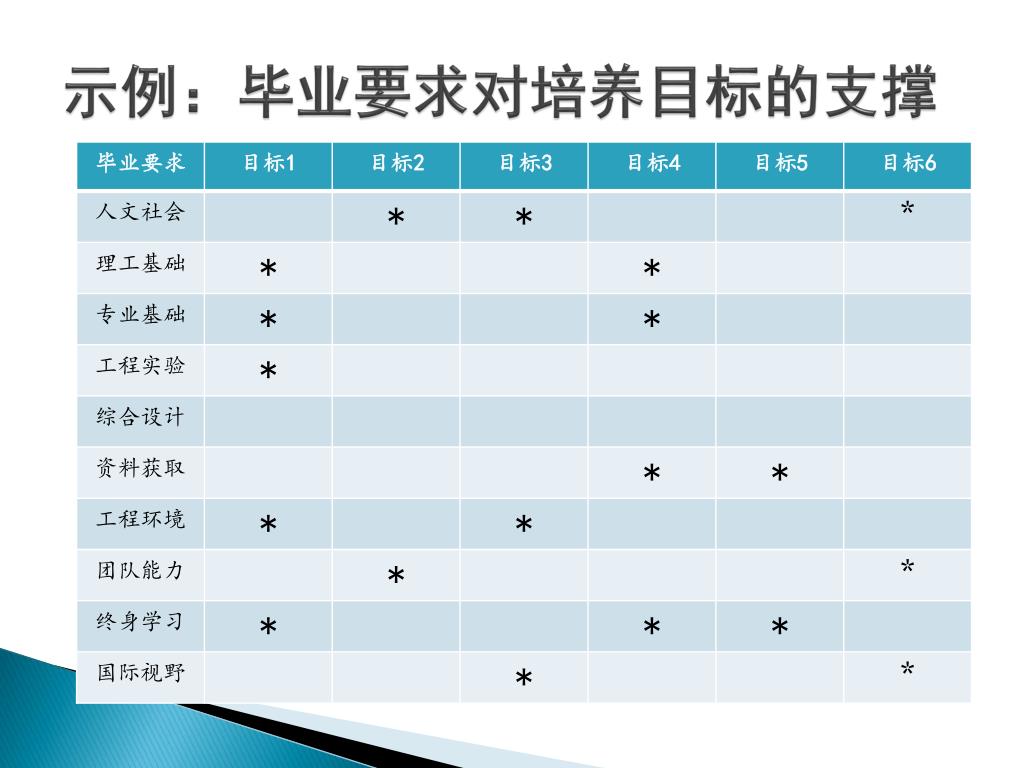 示例：毕业要求对培养目标的支撑

| 毕业要求 | 目标1 | 目标2 | 目标3 | 目标4 | 目标5 | 目标6 |
|---|---|---|---|---|---|---|
| 人文社会 | | * | * | | | * |
| 理工基础 | * | | | * | | |
| 专业基础 | * | | | * | | |
| 工程实验 | * | | | | | |
| 综合设计 | | | | | | |
| 资料获取 | | | | * | * | |
| 工程环境 | * | | * | | | |
| 团队能力 | | * | | | | * |
| 终身学习 | * | | | * | * | |
| 国际视野 | | | * | | | * |